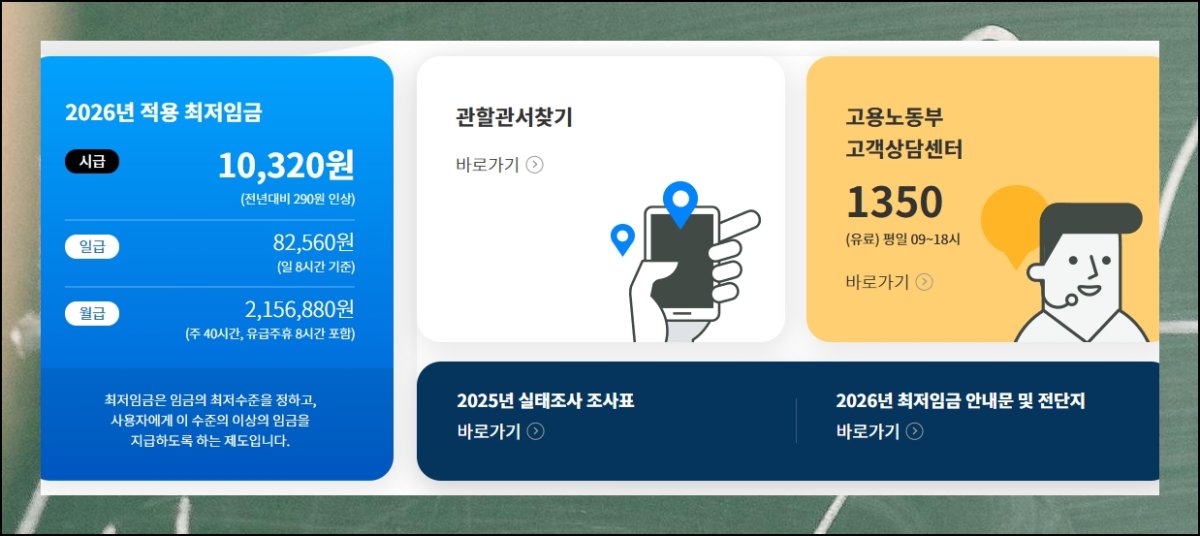 2026년 적용 최저임금

시급 10,320원
(전년대비 290원 인상)

일급 82,560원
(일 8시간 기준)

월급 2,156,880원
(주 40시간, 유급주휴 8시간 포함)

최저임금은 임금의 최저수준을 정하고, 사용자에게 이 수준의 이상의 임금을 지급하도록 하는 제도입니다.

관할관서찾기
바로가기

고용노동부
고객상담센터
1350
(유료) 평일 09~18시
바로가기

2025년 실태조사 조사표
바로가기

2026년 최저임금 안내문 및 전단지
바로가기